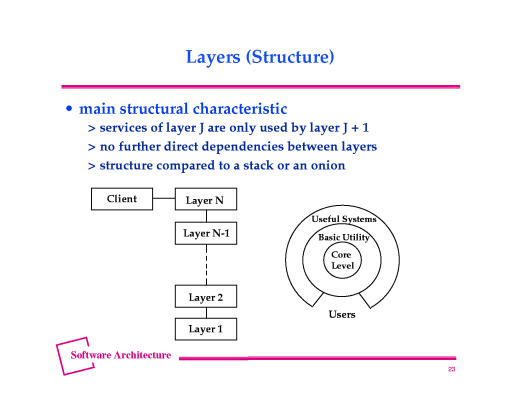 Layers (Structure)

• main structural characteristic
> services of layer J are only used by layer J + 1
> no further direct dependencies between layers
> structure compared to a stack or an onion

Client

Layer N

Layer N-1

Layer 2

Layer 1

Useful Systems

Basic Utility

Core Level

Users

Software Architecture

23